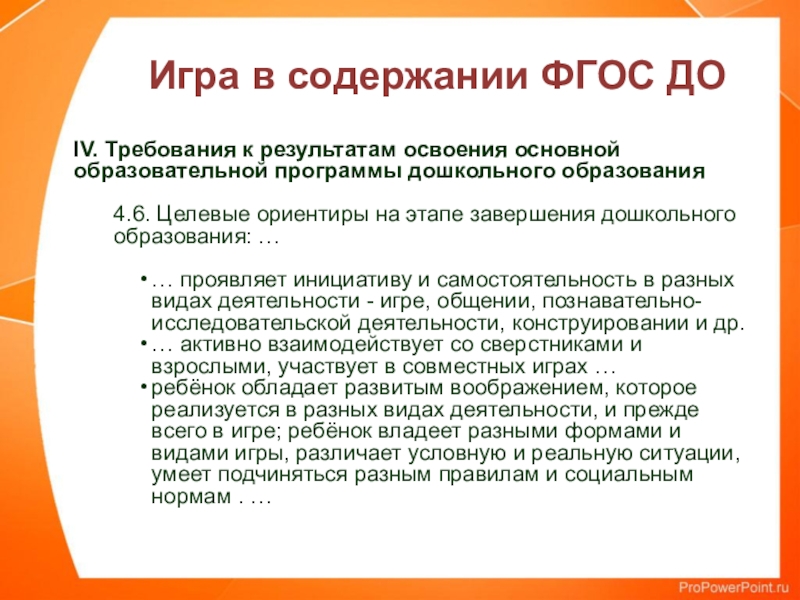 Игра в содержании ФГОС ДО

IV. Требования к результатам освоения основной образовательной программы дошкольного образования

4.6. Целевые ориентиры на этапе завершения дошкольного образования: …

• … проявляет инициативу и самостоятельность в разных видах деятельности - игре, общении, познавательно-исследовательской деятельности, конструировании и др.
• … активно взаимодействует со сверстниками и взрослыми, участвует в совместных играх …
• ребёнок обладает развитым воображением, которое реализуется в разных видах деятельности, и прежде всего в игре; ребёнок владеет разными формами и видами игры, различает условную и реальную ситуации, умеет подчиняться разным правилам и социальным нормам . …

ProPowerPoint.ru